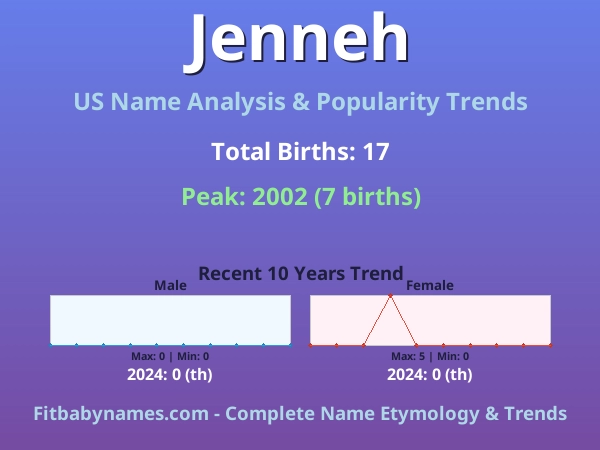 Jenneh

US Name Analysis & Popularity Trends

Total Births: 17

Peak: 2002 (7 births)

Recent 10 Years Trend

Male

Max: 0 | Min: 0

2024: 0 (th)

Female

Max: 5 | Min: 0

2024: 0 (th)

Fitbabynames.com - Complete Name Etymology & Trends